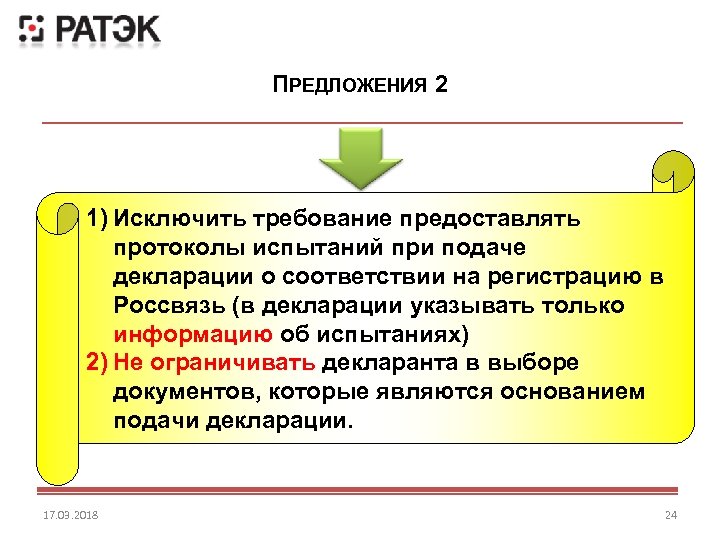 РАТЭК

ПРЕДЛОЖЕНИЯ 2

1) Исключить требование предоставлять протоколы испытаний при подаче декларации о соответствии на регистрацию в Россвязь (в декларации указывать только информацию об испытаниях)
2) Не ограничивать декларанта в выборе документов, которые являются основанием подачи декларации.

17.03.2018

24